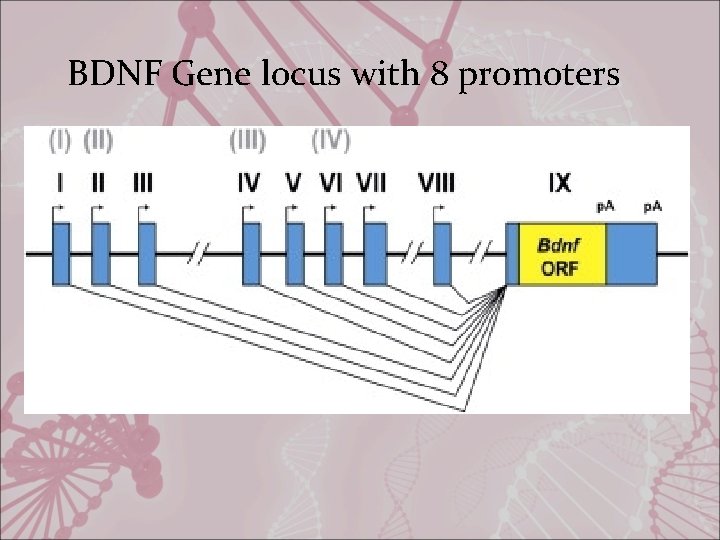 BDNF Gene locus with 8 promoters

(I) (II) (III) (IV)

I II III IV V VI VII VIII IX

pA pA

Bdnf ORF